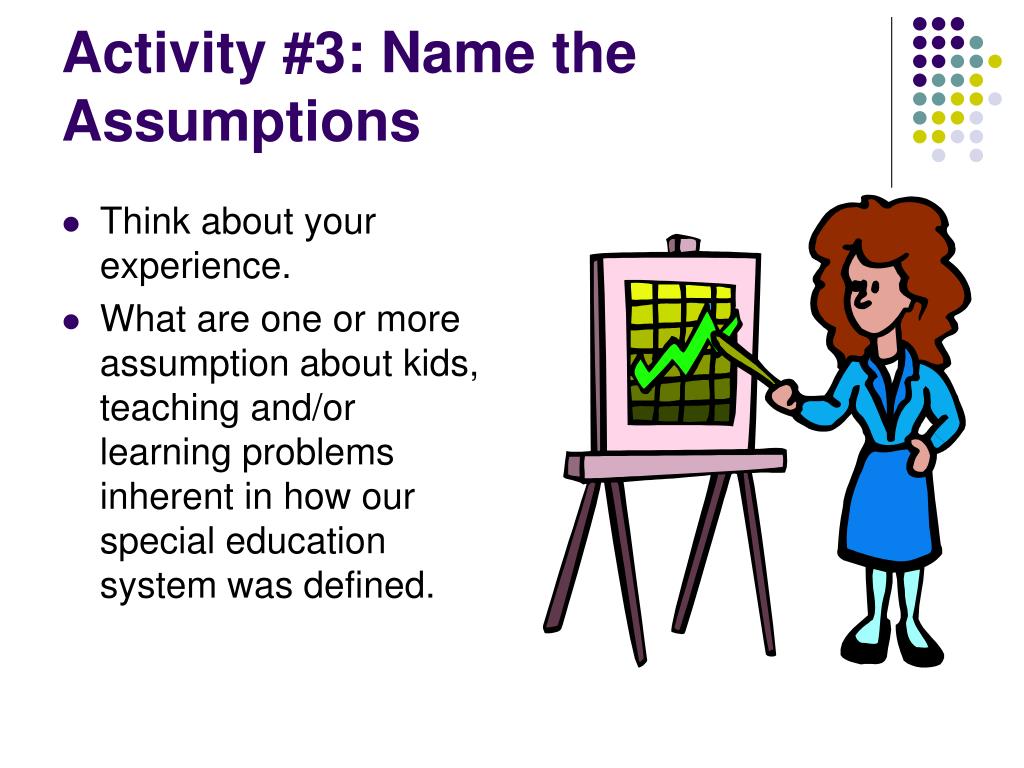 Activity #3: Name the Assumptions

- Think about your experience.
- What are one or more assumption about kids, teaching and/or learning problems inherent in how our special education system was defined.